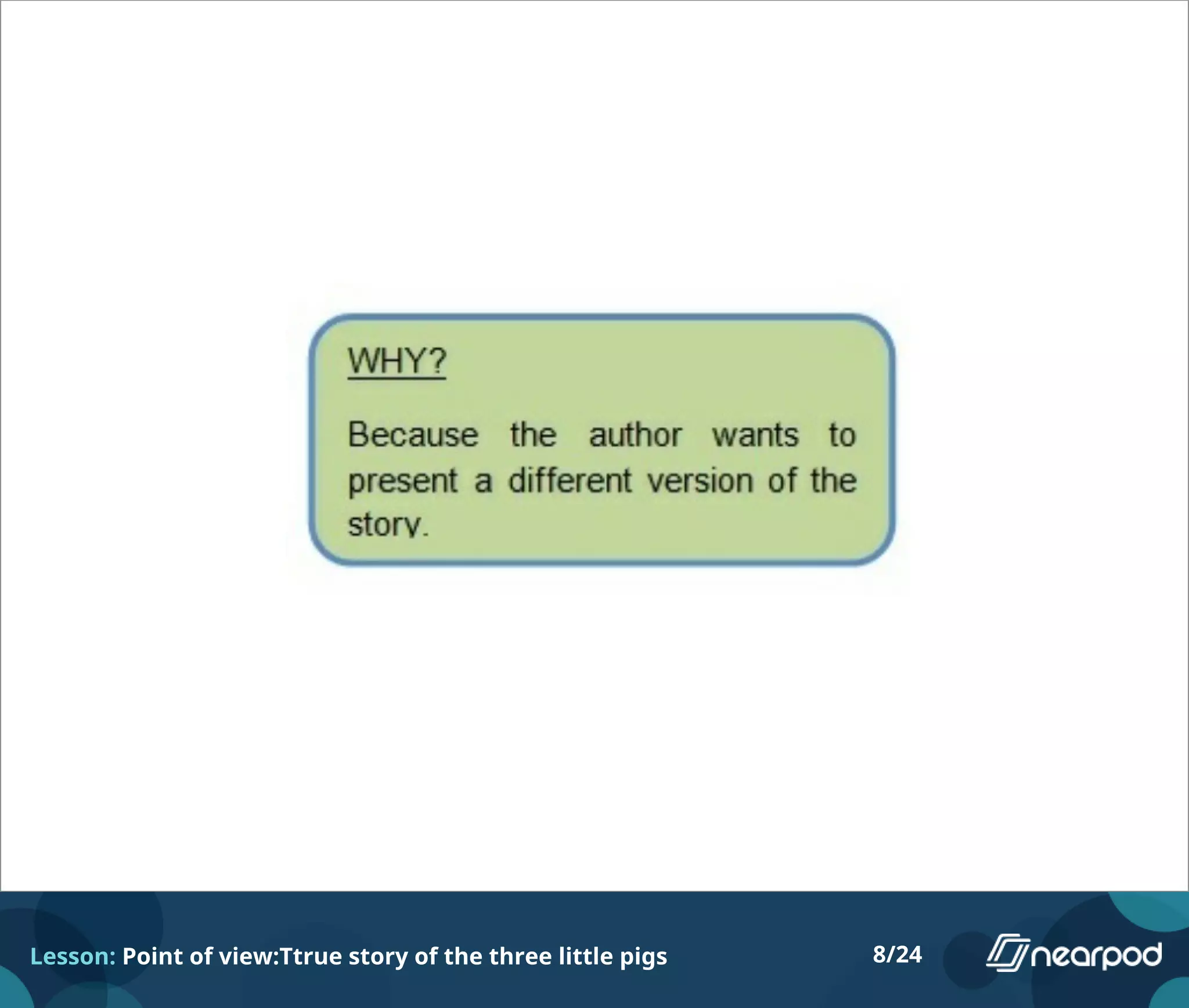 WHY?

Because the author wants to present a different version of the story.

Lesson: Point of view:Ttrue story of the three little pigs

8/24

nearpod